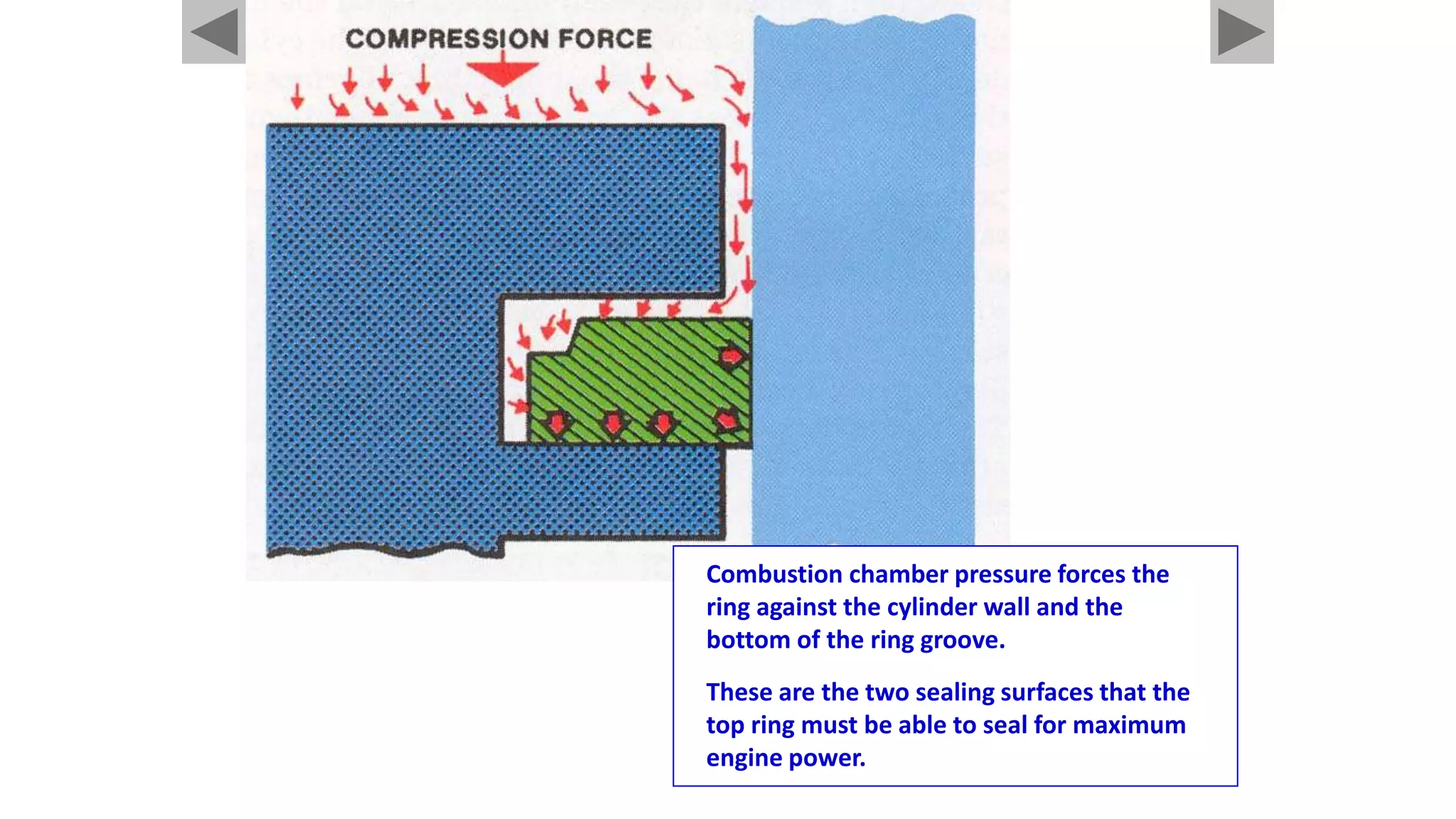 COMPRESSION FORCE

Combustion chamber pressure forces the ring against the cylinder wall and the bottom of the ring groove.

These are the two sealing surfaces that the top ring must be able to seal for maximum engine power.